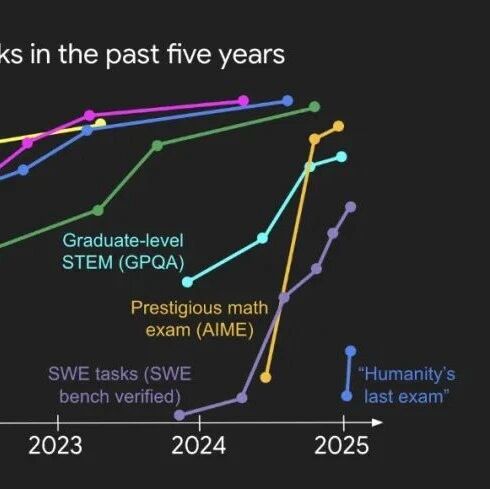 ks in the past five years

Graduate-level STEM (GPQA)

Prestigious math exam (AIME)

SWE tasks (SWE bench verified)

"Humanity's last exam"

2023

2024

2025